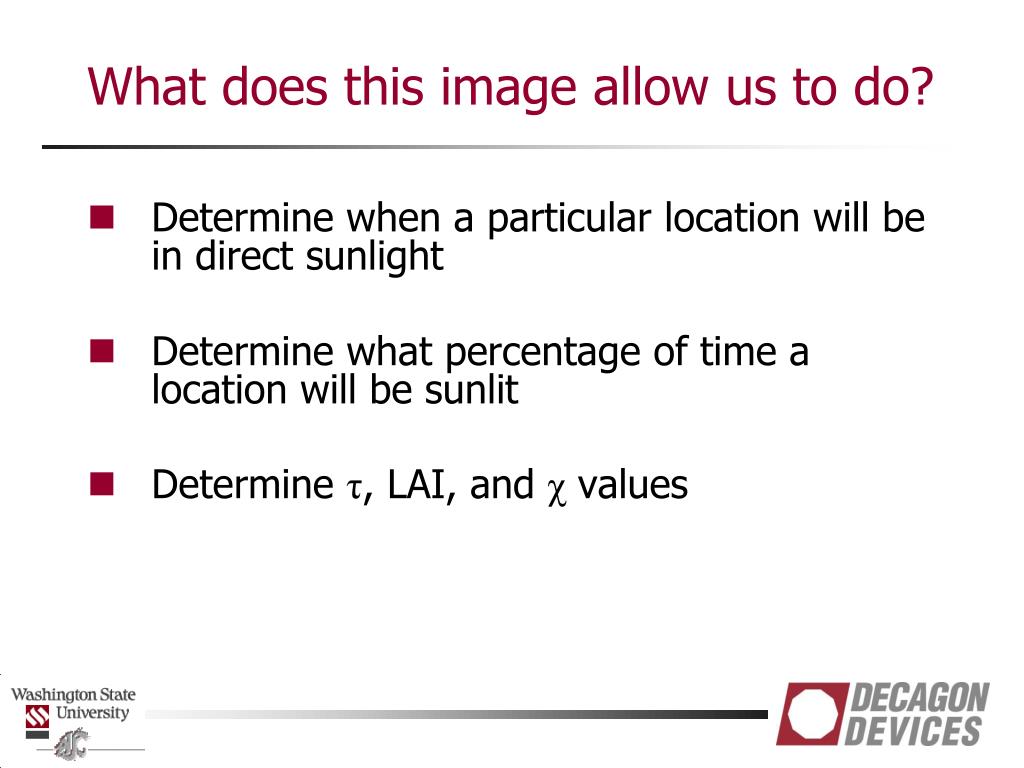 What does this image allow us to do?

Determine when a particular location will be in direct sunlight

Determine what percentage of time a location will be sunlit

Determine $\tau$, LAI, and $\chi$ values

Washington State University

DECAGON DEVICES